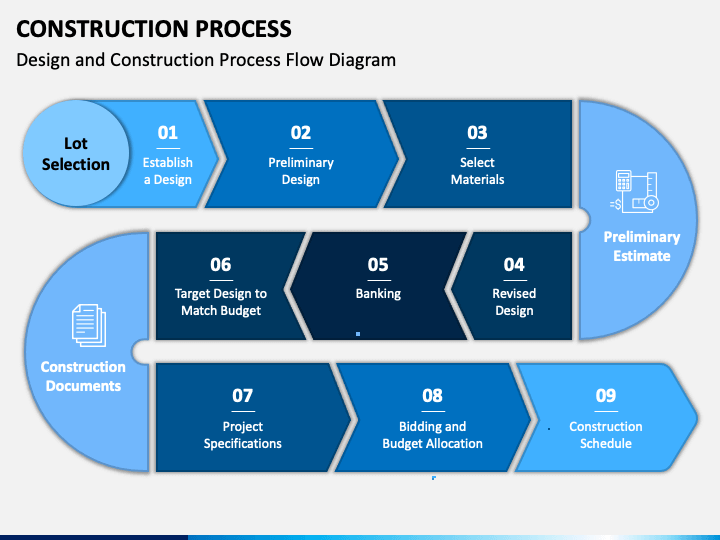 CONSTRUCTION PROCESS

Design and Construction Process Flow Diagram

Lot Selection

01
Establish a Design

02
Preliminary Design

03
Select Materials

Preliminary Estimate

04
Revised Design

05
Banking

06
Target Design to Match Budget

Construction Documents

07
Project Specifications

08
Bidding and Budget Allocation

09
Construction Schedule